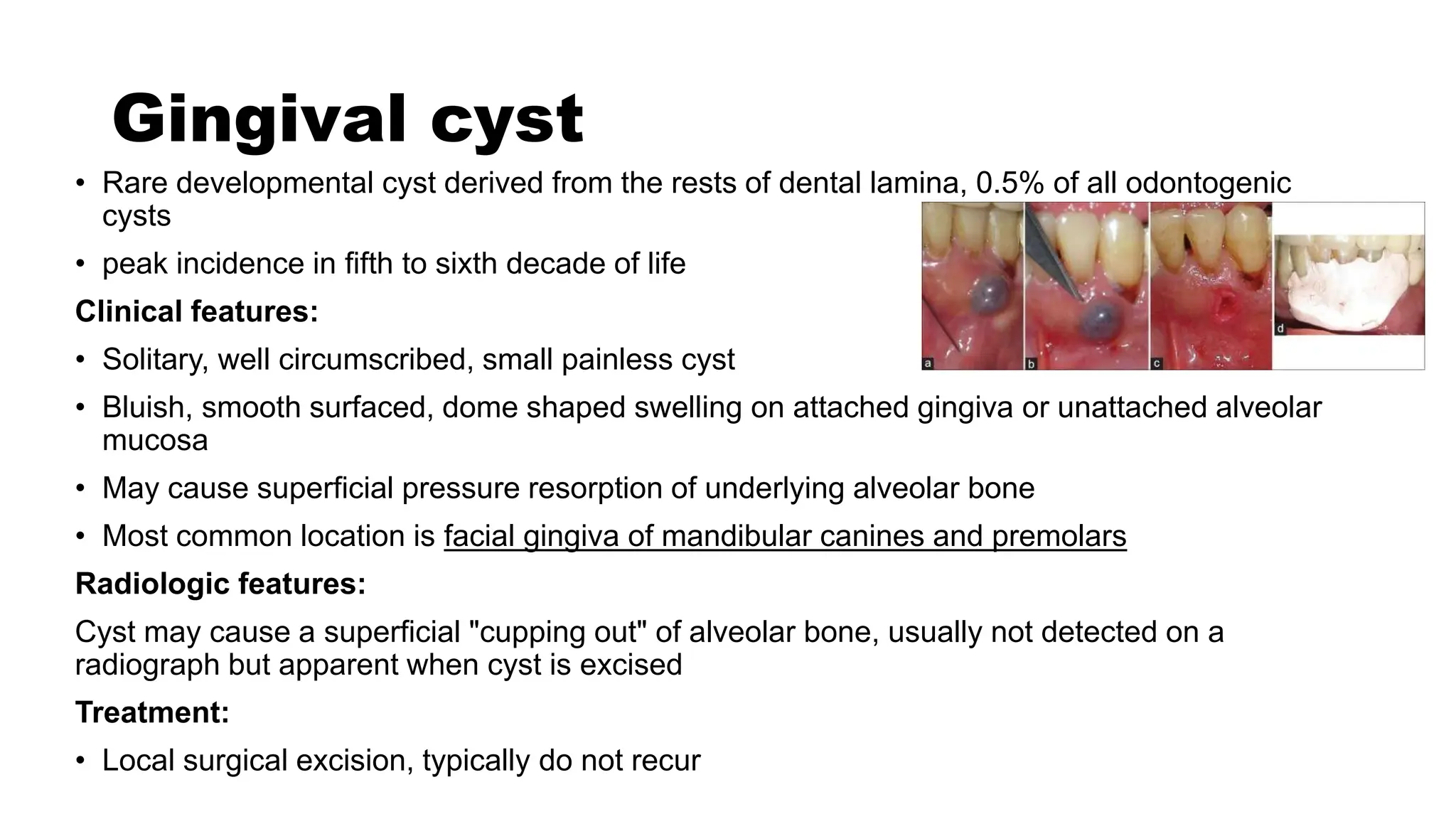 Gingival cyst

• Rare developmental cyst derived from the rests of dental lamina, 0.5% of all odontogenic cysts

• peak incidence in fifth to sixth decade of life

Clinical features:

• Solitary, well circumscribed, small painless cyst

• Bluish, smooth surfaced, dome shaped swelling on attached gingiva or unattached alveolar mucosa

• May cause superficial pressure resorption of underlying alveolar bone

• Most common location is facial gingiva of mandibular canines and premolars

Radiologic features:

Cyst may cause a superficial "cupping out" of alveolar bone, usually not detected on a radiograph but apparent when cyst is excised

Treatment:

• Local surgical excision, typically do not recur

a
b
c
d